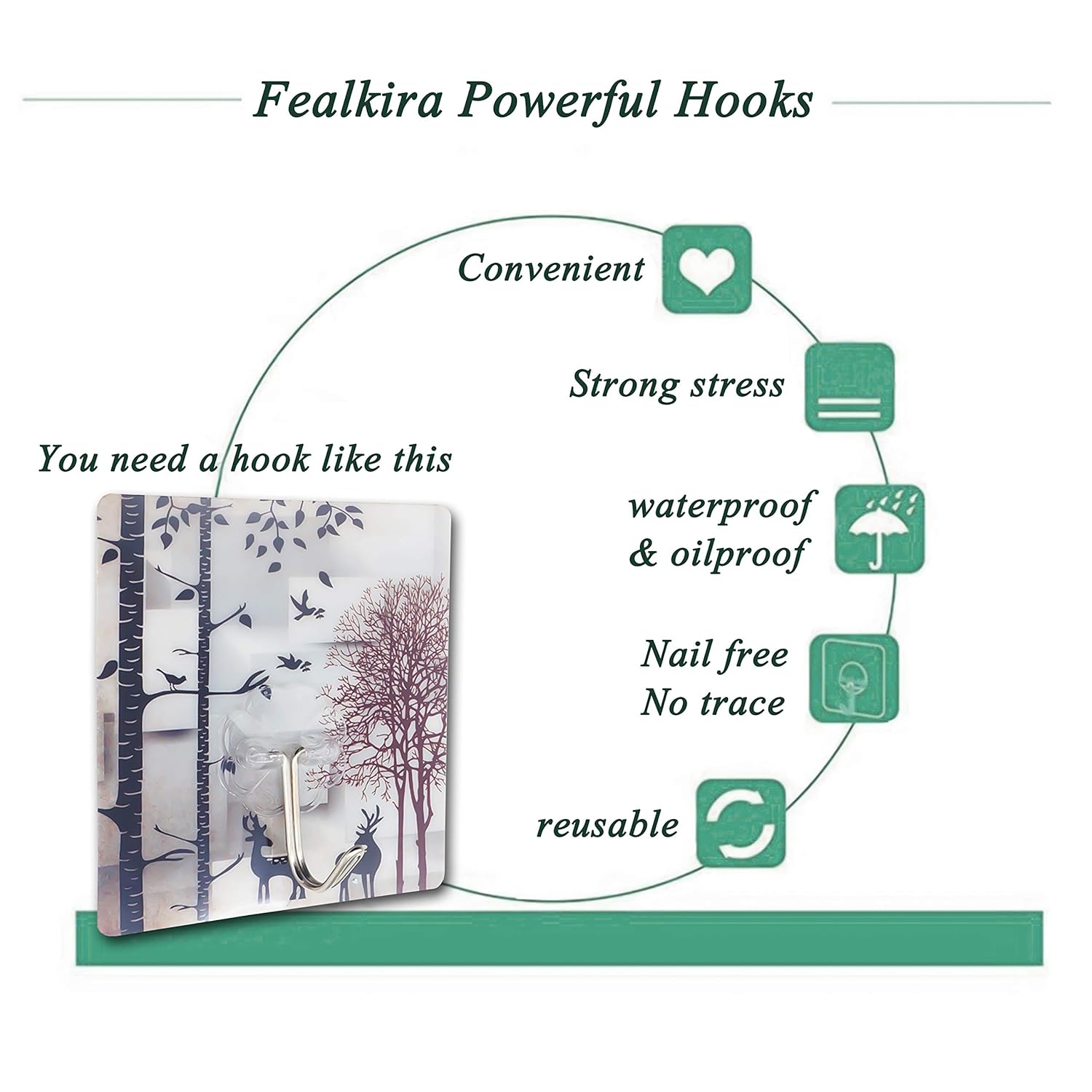 Fealkira Powerful Hooks

Convenient

Strong stress

You need a hook like this

waterproof & oilproof

Nail free
No trace

reusable